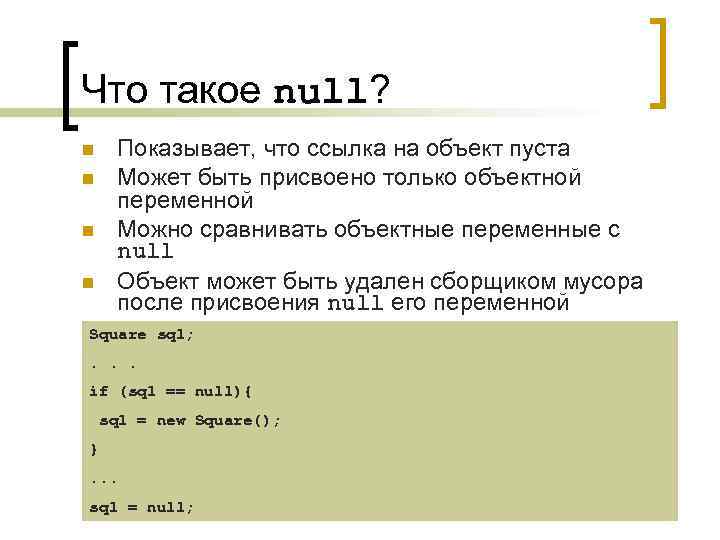 Что такое null?

Показывает, что ссылка на объект пуста

Может быть присвоено только объектной переменной

Можно сравнивать объектные переменные с null

Объект может быть удален сборщиком мусора после присвоения null его переменной

Square sq1;
. . .
if (sq1 == null){
 sq1 = new Square();
}
...
sq1 = null;